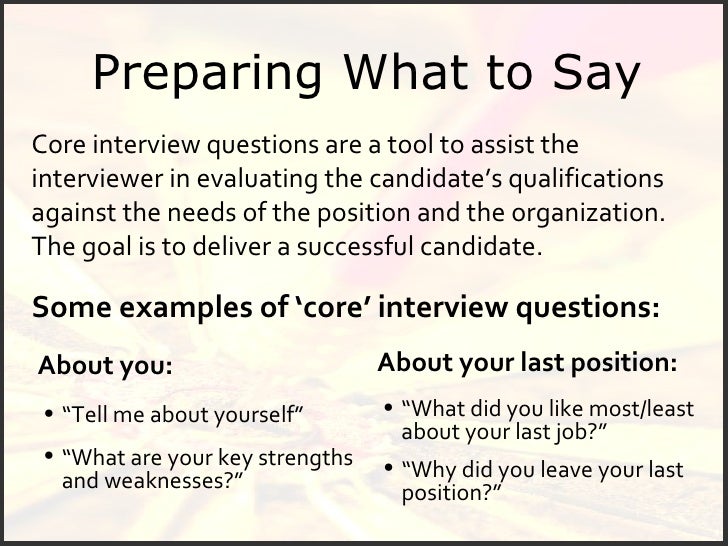 Preparing What to Say

Core interview questions are a tool to assist the interviewer in evaluating the candidate's qualifications against the needs of the position and the organization. The goal is to deliver a successful candidate.

Some examples of 'core' interview questions:

About you:

• "Tell me about yourself"

• "What are your key strengths and weaknesses?"

About your last position:

• "What did you like most/least about your last job?"

• "Why did you leave your last position?"